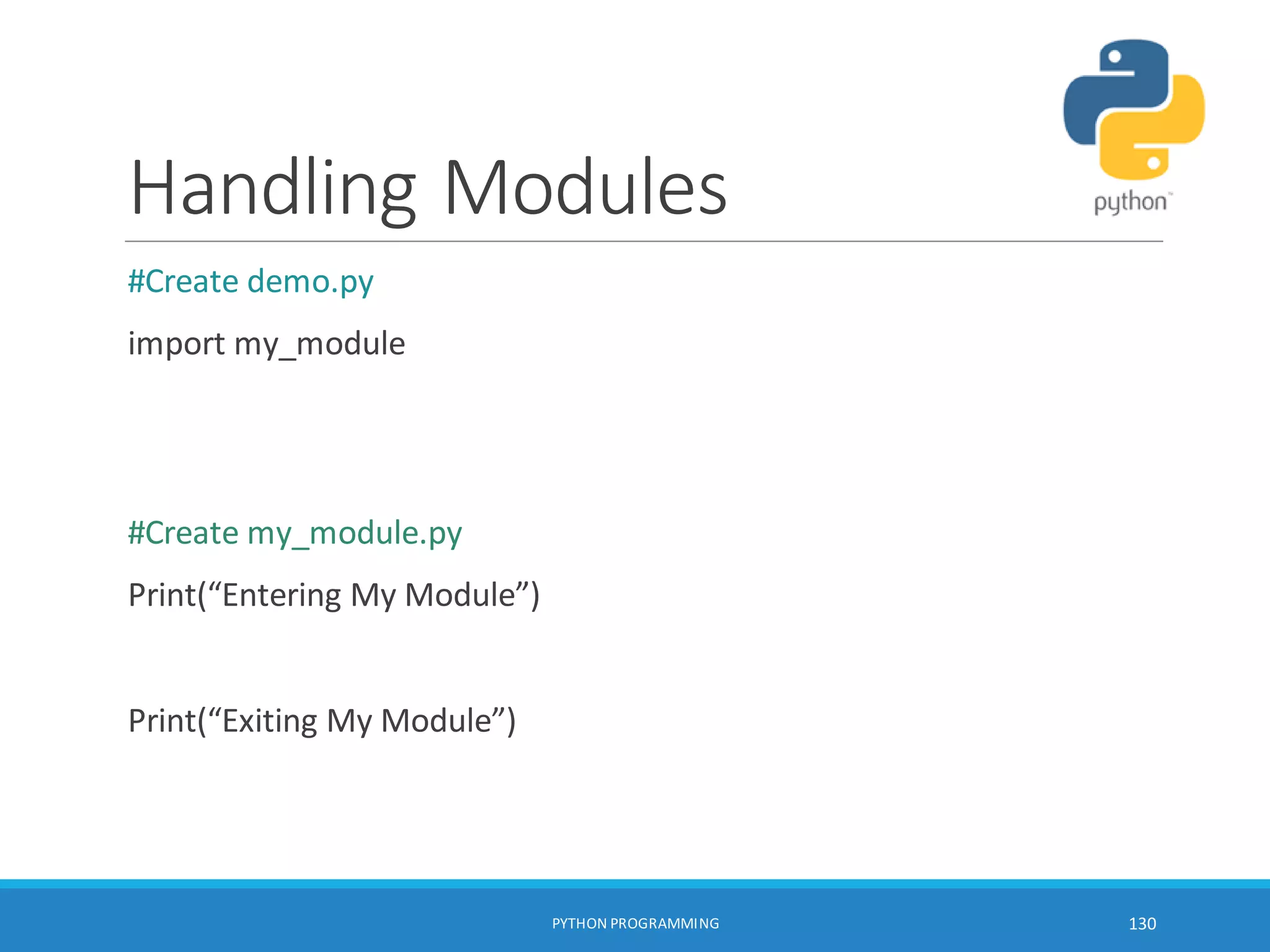 python™

Handling Modules

#Create demo.py

import my_module

#Create my_module.py

Print(“Entering My Module”)

Print(“Exiting My Module”)

PYTHON PROGRAMMING

130